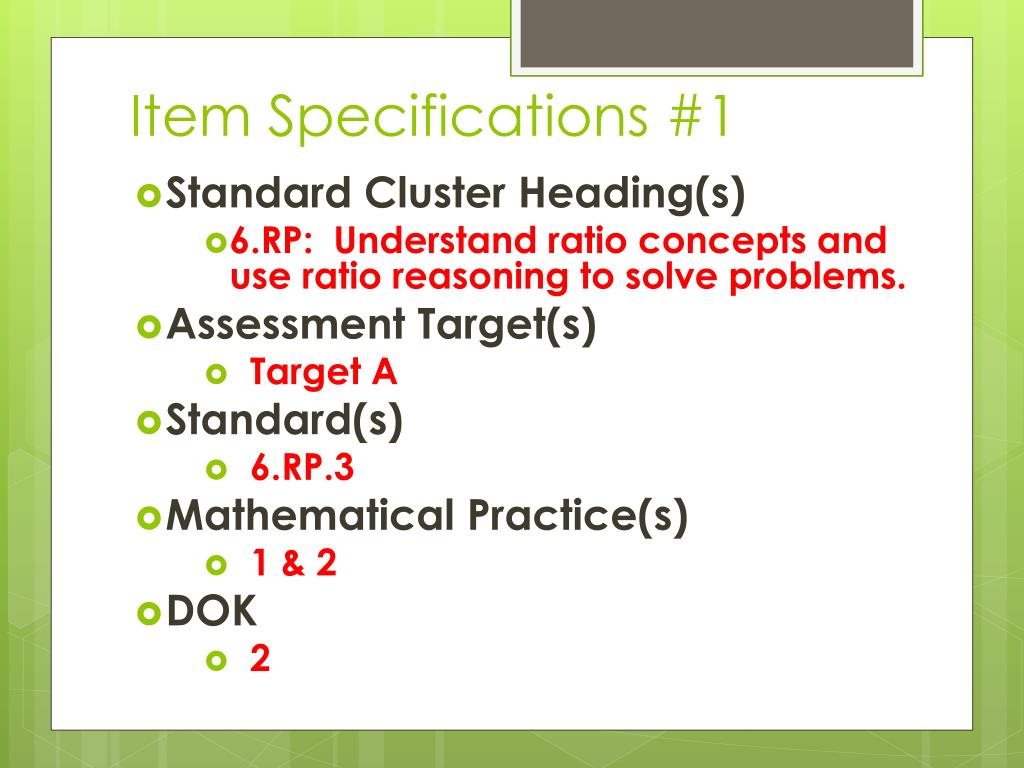 Item Specifications #1

Standard Cluster Heading(s)

6.RP: Understand ratio concepts and use ratio reasoning to solve problems.

Assessment Target(s)

Target A

Standard(s)

6.RP.3

Mathematical Practice(s)

1 & 2

DOK

2